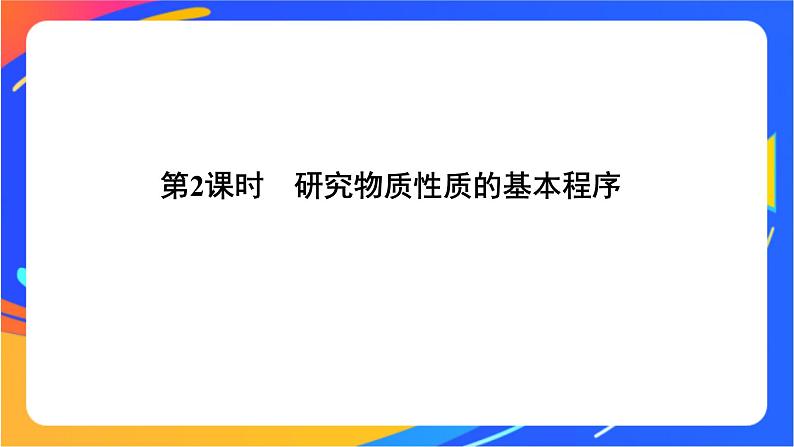 第2课时　研究物质性质的基本程序